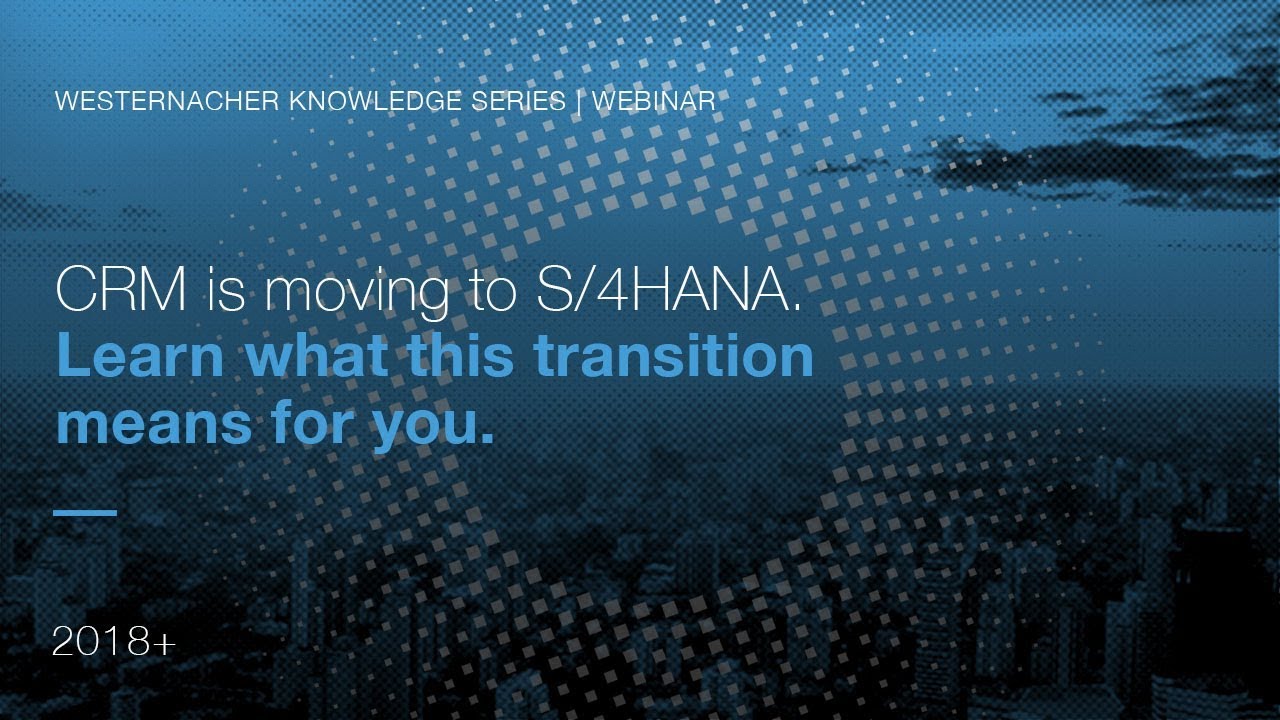 WESTERNACHER KNOWLEDGE SERIES | WEBINAR

CRM is moving to S/4HANA.
Learn what this transition means for you.

2018+